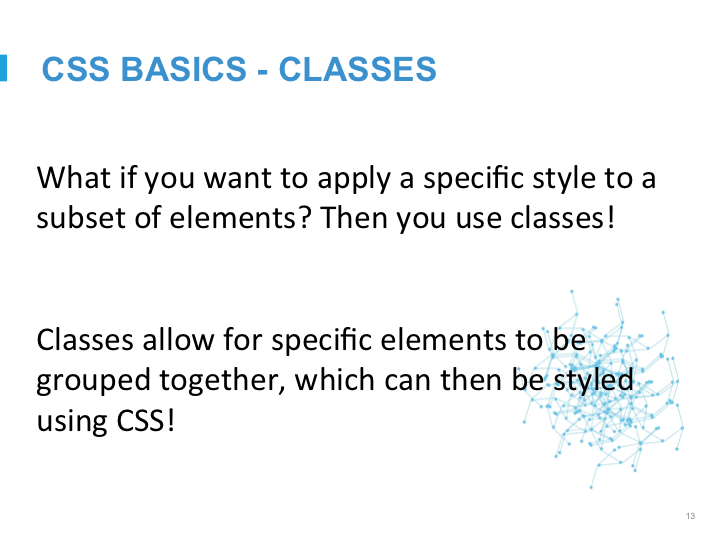 CSS BASICS - CLASSES

What if you want to apply a specific style to a subset of elements? Then you use classes!

Classes allow for specific elements to be grouped together, which can then be styled using CSS!

13